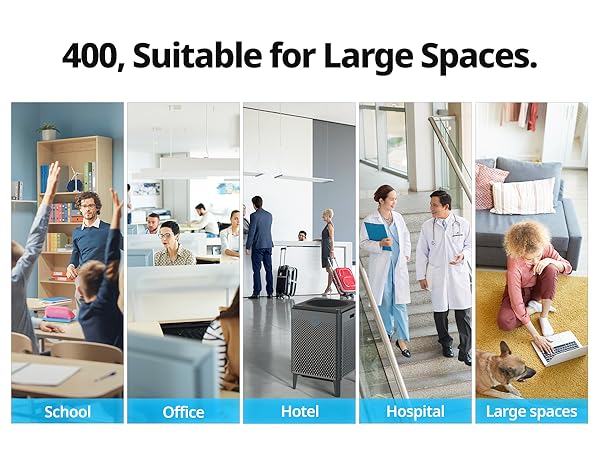 400, Suitable for Large Spaces.

School

Office

Hotel

Hospital

Large spaces